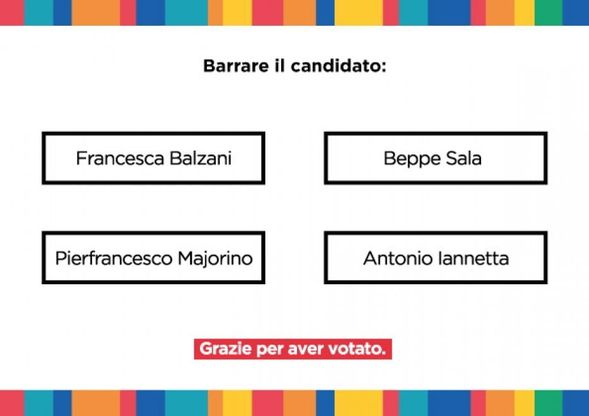 Barrare il candidato:

Francesca Balzani

Beppe Sala

Pierfrancesco Majorino

Antonio Iannetta

Grazie per aver votato.